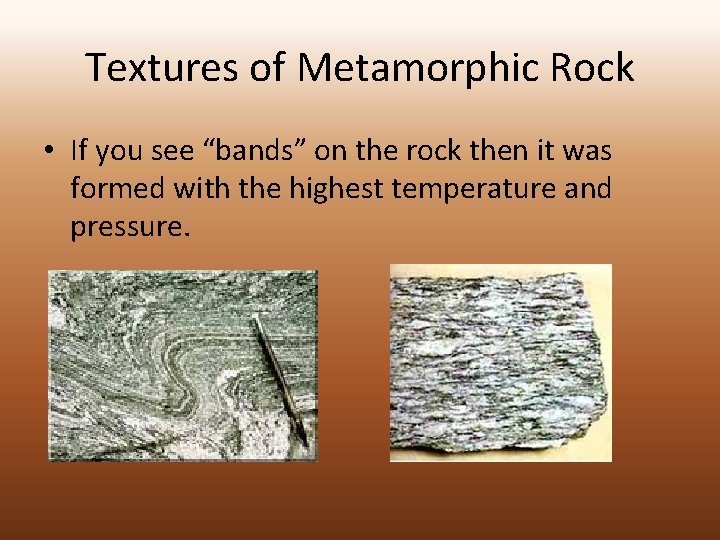 Textures of Metamorphic Rock

• If you see “bands” on the rock then it was formed with the highest temperature and pressure.